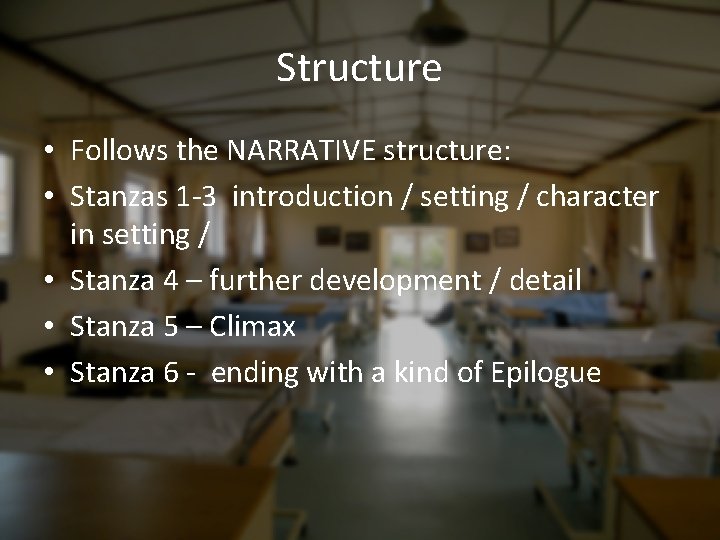 Structure

• Follows the NARRATIVE structure:
• Stanzas 1-3 introduction / setting / character in setting /
• Stanza 4 – further development / detail
• Stanza 5 – Climax
• Stanza 6 - ending with a kind of Epilogue